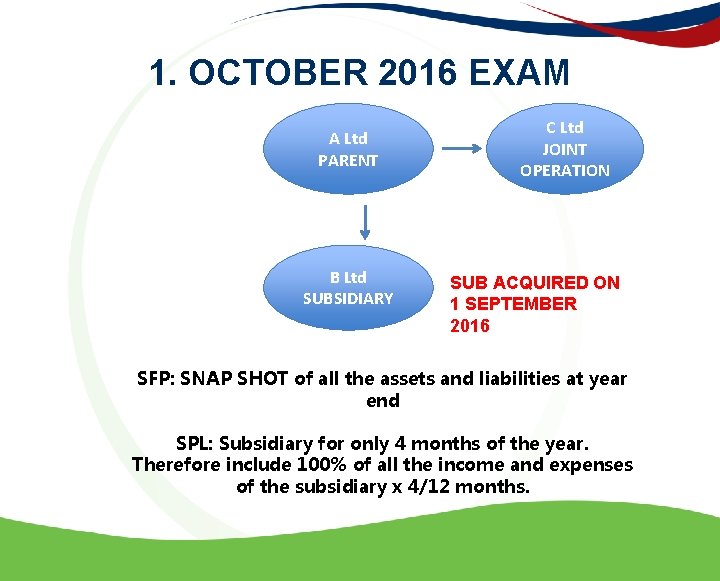 1. OCTOBER 2016 EXAM

A Ltd
PARENT

C Ltd
JOINT
OPERATION

B Ltd
SUBSIDIARY

SUB ACQUIRED ON 1 SEPTEMBER 2016

SFP: SNAP SHOT of all the assets and liabilities at year end

SPL: Subsidiary for only 4 months of the year. Therefore include 100% of all the income and expenses of the subsidiary x 4/12 months.